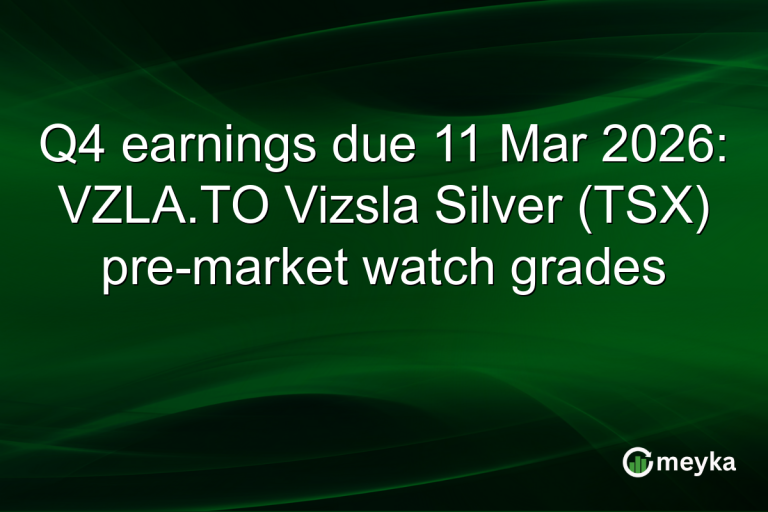 Q4 earnings due 11 Mar 2026: VZLA.TO Vizsla Silver (TSX) pre-market watch grades

meyka